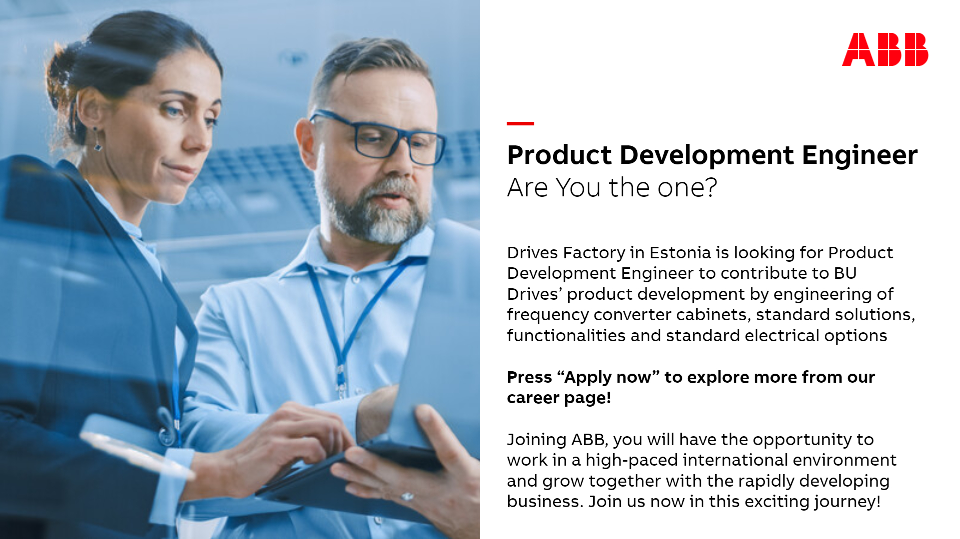 ABB

Product Development Engineer
Are You the one?

Drives Factory in Estonia is looking for Product Development Engineer to contribute to BU Drives' product development by engineering of frequency converter cabinets, standard solutions, functionalities and standard electrical options

Press "Apply now" to explore more from our career page!

Joining ABB, you will have the opportunity to work in a high-paced international environment and grow together with the rapidly developing business. Join us now in this exciting journey!